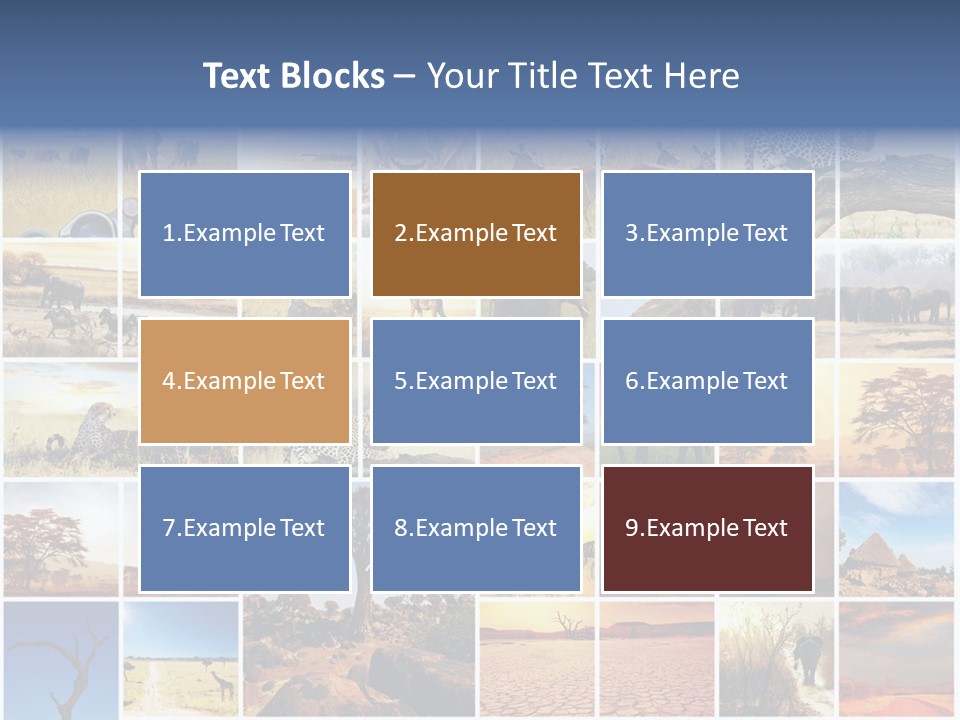 Text Blocks – Your Title Text Here

1.Example Text

2.Example Text

3.Example Text

4.Example Text

5.Example Text

6.Example Text

7.Example Text

8.Example Text

9.Example Text